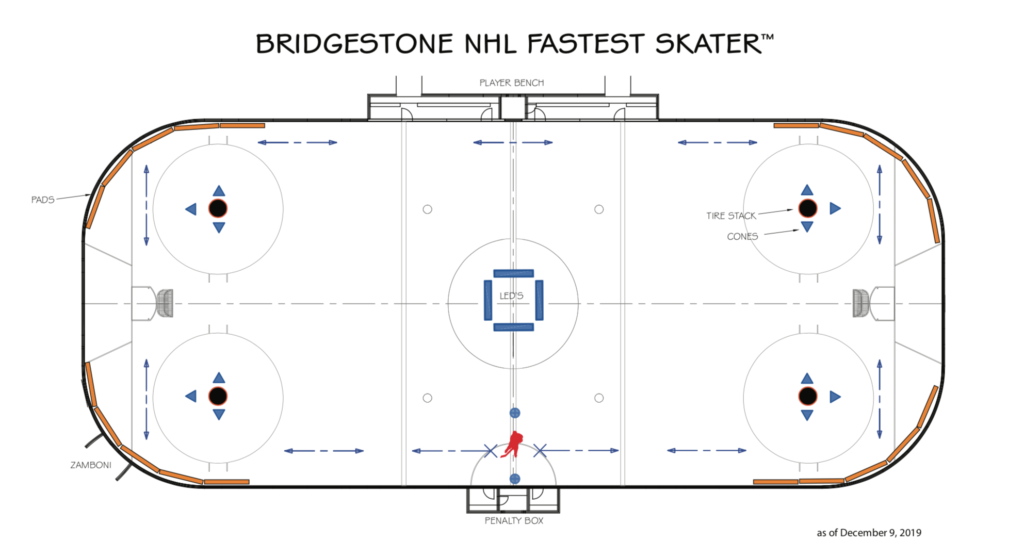 BRIDGESTONE NHL FASTEST SKATER™

PLAYER BENCH

PADS

TIRE STACK

CONES

LED'S

ZAMBONI

PENALTY BOX

as of December 9, 2019